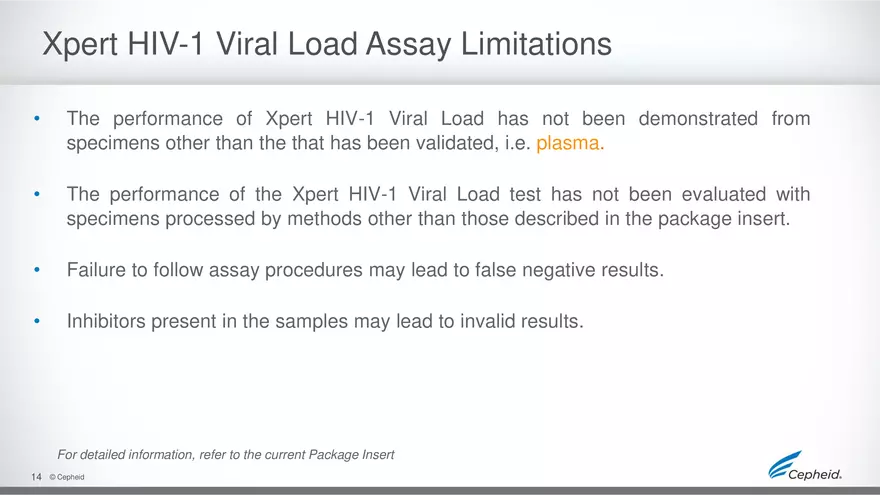 Xpert HIV-1 Viral Load Assay Limitations

• The performance of Xpert HIV-1 Viral Load has not been demonstrated from specimens other than the that has been validated, i.e. plasma.

• The performance of the Xpert HIV-1 Viral Load test has not been evaluated with specimens processed by methods other than those described in the package insert.

• Failure to follow assay procedures may lead to false negative results.

• Inhibitors present in the samples may lead to invalid results.

For detailed information, refer to the current Package Insert

14 © Cepheid

Cepheid.